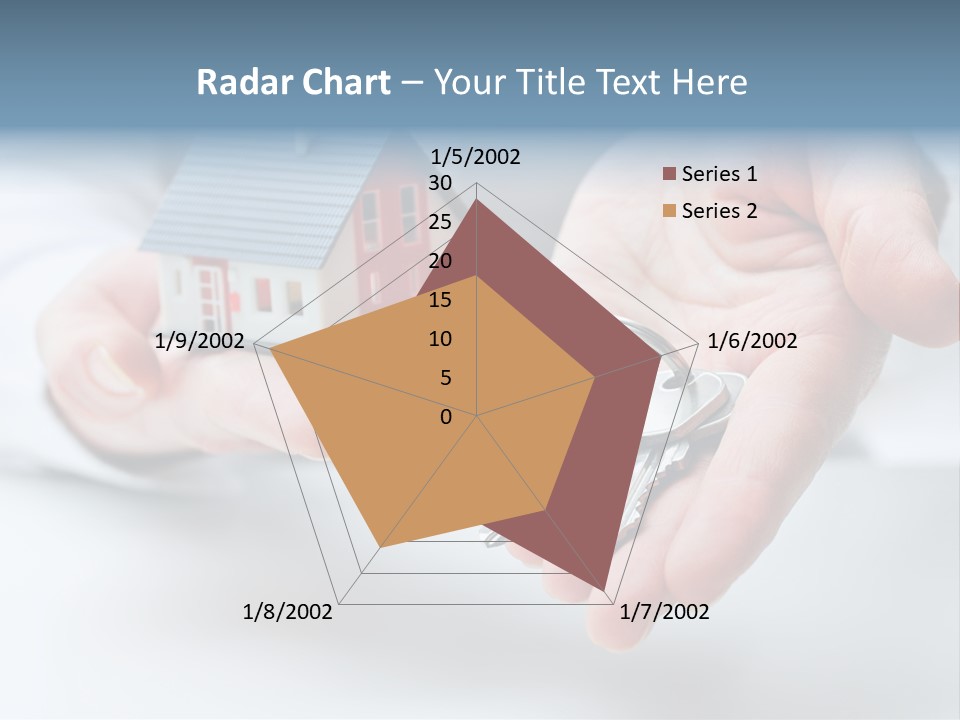 Radar Chart – Your Title Text Here

1/5/2002
30
25
20
15
10
5
0
1/6/2002
1/7/2002
1/8/2002
1/9/2002

Series 1
Series 2